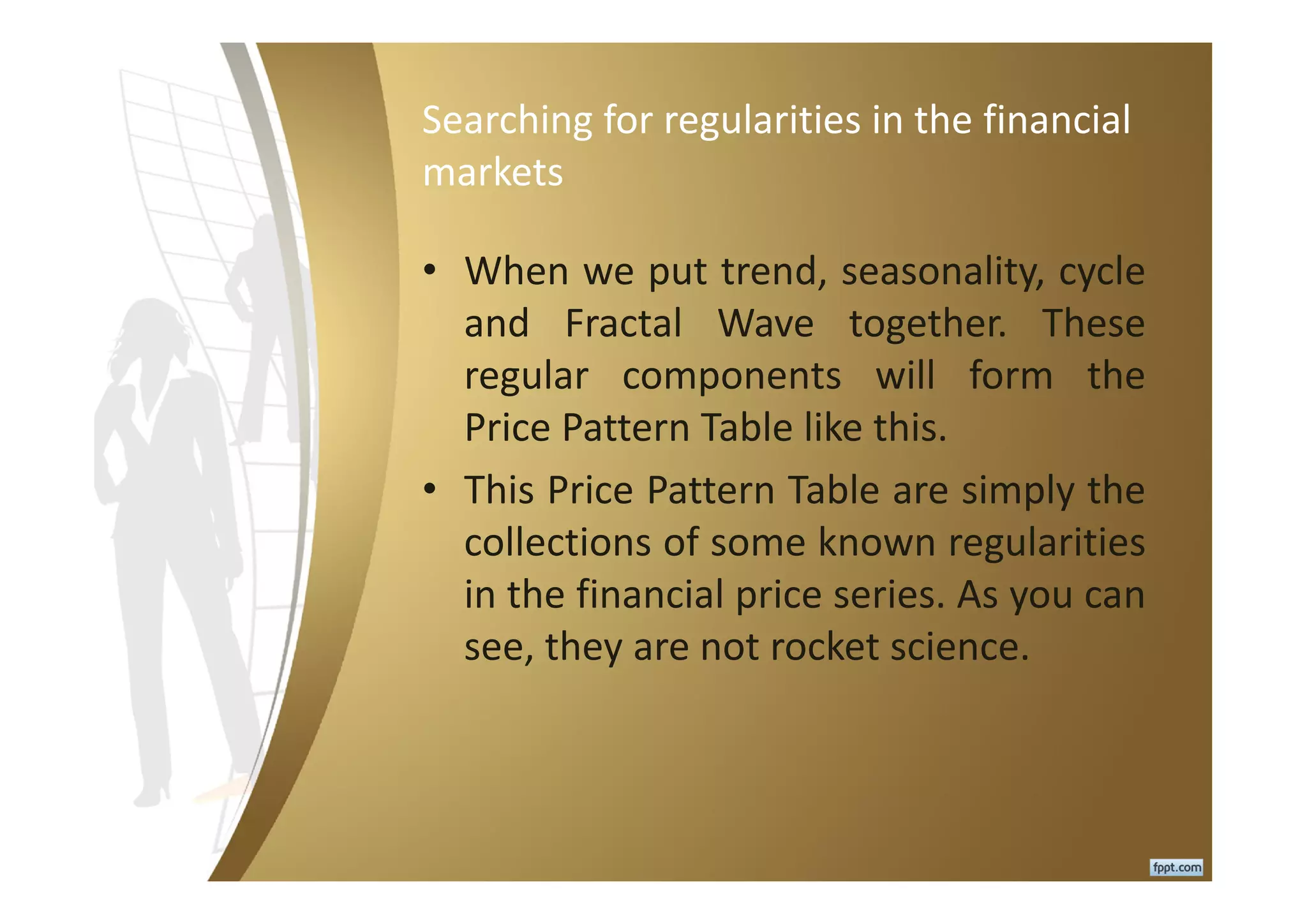 Searching for regularities in the financial markets

• When we put trend, seasonality, cycle and Fractal Wave together. These regular components will form the Price Pattern Table like this.
• This Price Pattern Table are simply the collections of some known regularities in the financial price series. As you can see, they are not rocket science.

fppt.com